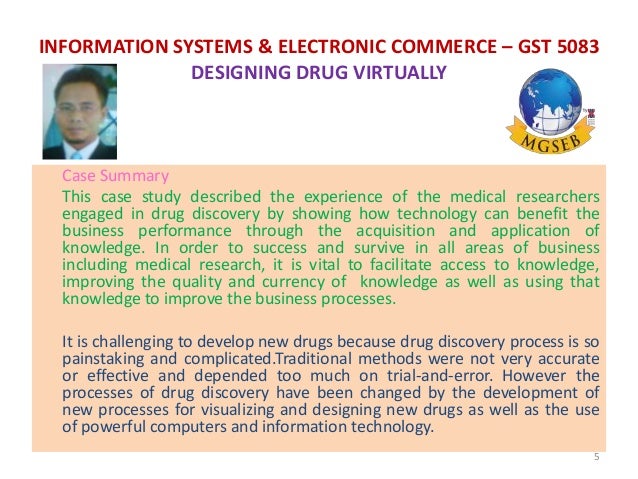 INFORMATION SYSTEMS & ELECTRONIC COMMERCE – GST 5083
DESIGNING DRUG VIRTUALLY

MGSEB

Case Summary
This case study described the experience of the medical researchers engaged in drug discovery by showing how technology can benefit the business performance through the acquisition and application of knowledge. In order to success and survive in all areas of business including medical research, it is vital to facilitate access to knowledge, improving the quality and currency of knowledge as well as using that knowledge to improve the business processes.

It is challenging to develop new drugs because drug discovery process is so painstaking and complicated.Traditional methods were not very accurate or effective and depended too much on trial-and-error. However the processes of drug discovery have been changed by the development of new processes for visualizing and designing new drugs as well as the use of powerful computers and information technology.

5